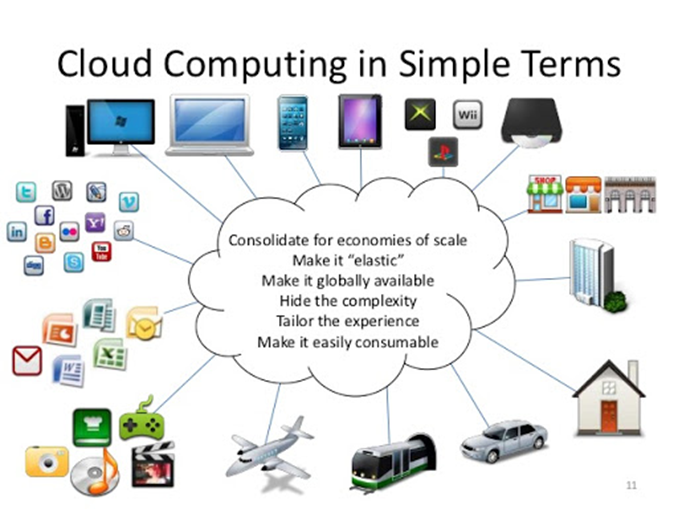 Cloud Computing in Simple Terms

Wii

SHOP

Consolidate for economies of scale
Make it "elastic"
Make it globally available
Hide the complexity
Tailor the experience
Make it easily consumable

11